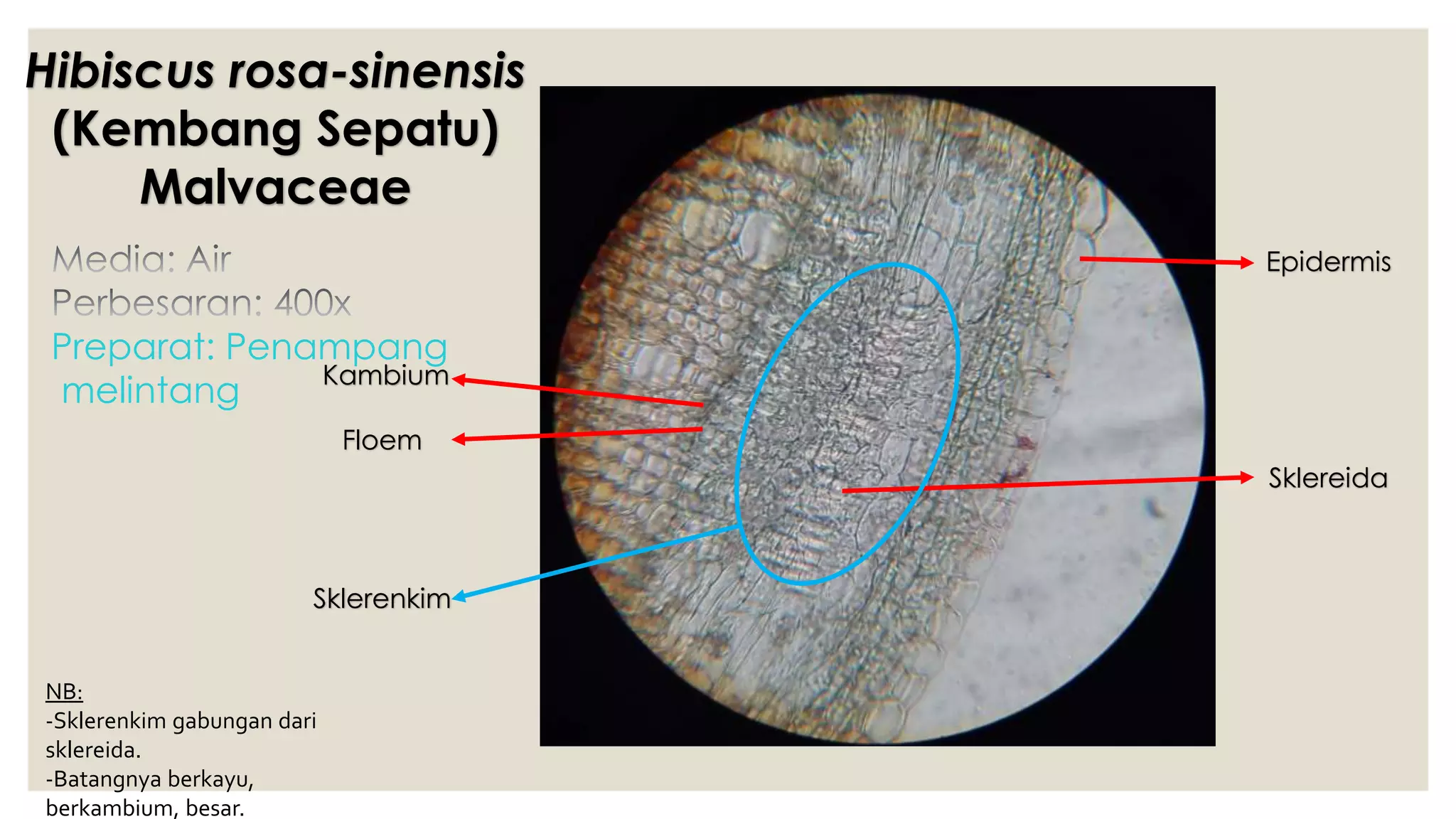 Hibiscus rosa-sinensis
(Kembang Sepatu)
Malvaceae

Media: Air
Perbesaran: 400x
Preparat: Penampang melintang

Kambium

Floem

Sklerenkim

Epidermis

Sklereida

NB:
-Sklerenkim gabungan dari sklereida.
-Batangnya berkayu, berkambium, besar.